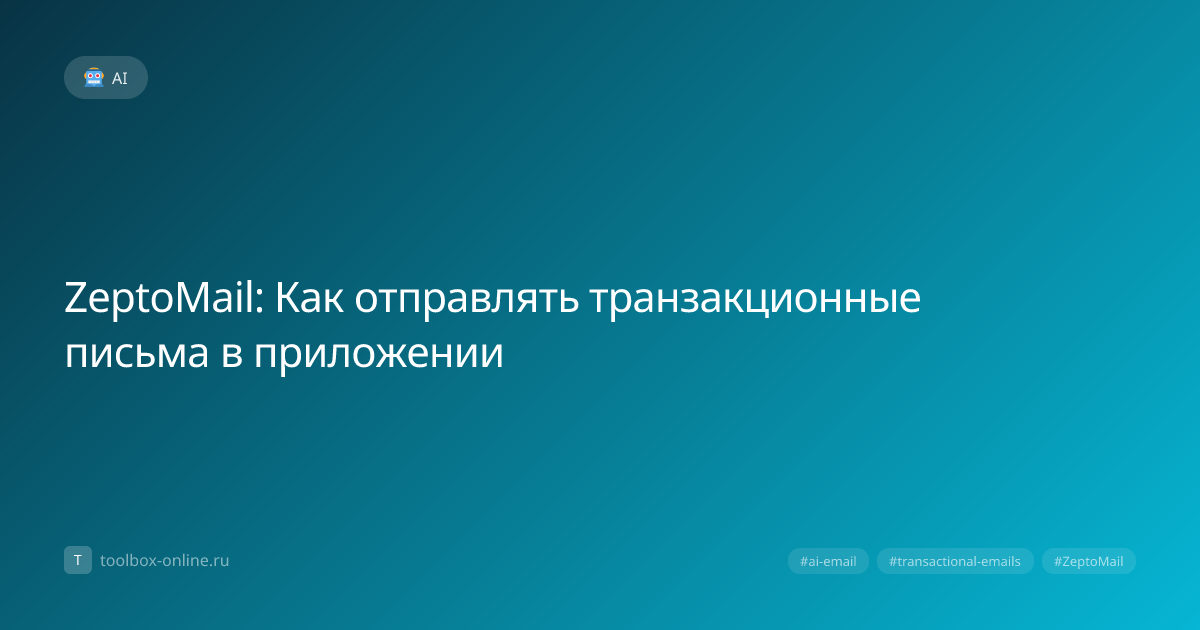 AI

ZeptoMail: Как отправлять транзакционные письма в приложении

T toolbox-online.ru

#ai-email #transactional-emails #ZeptoMail